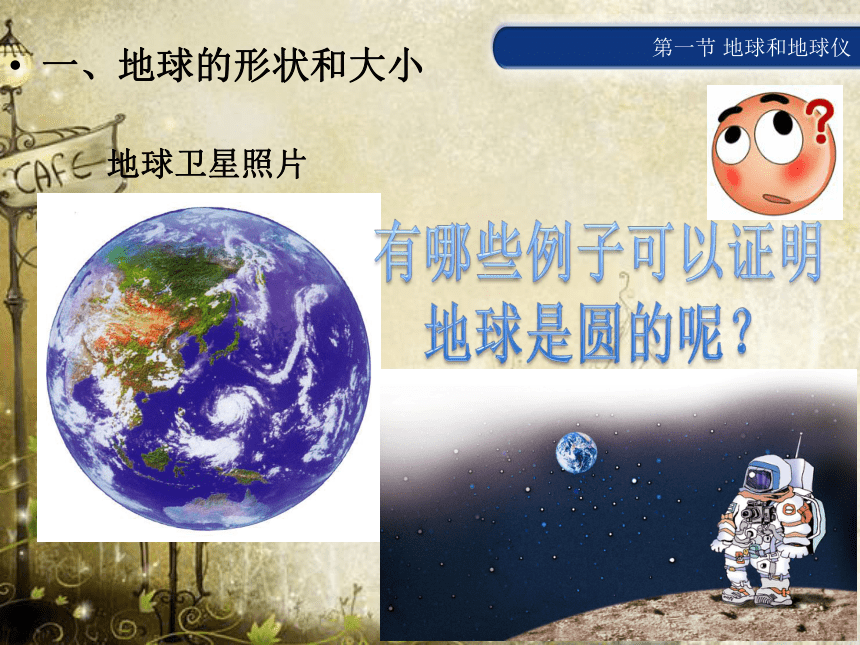 第一节 地球和地球仪

• 一、地球的形状和大小

CAFE

地球卫星照片

?

有哪些例子可以证明地球是圆的呢？